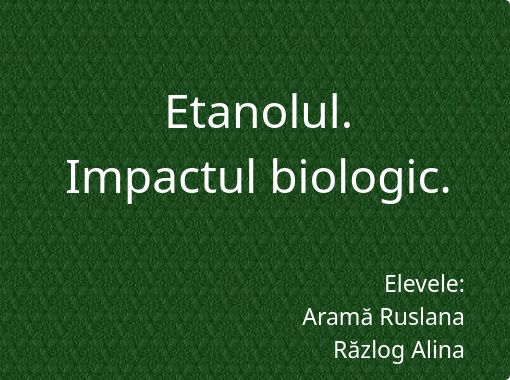 Etanolul.
Impactul biologic.

Elevele:
Aramă Ruslana
Răzlog Alina